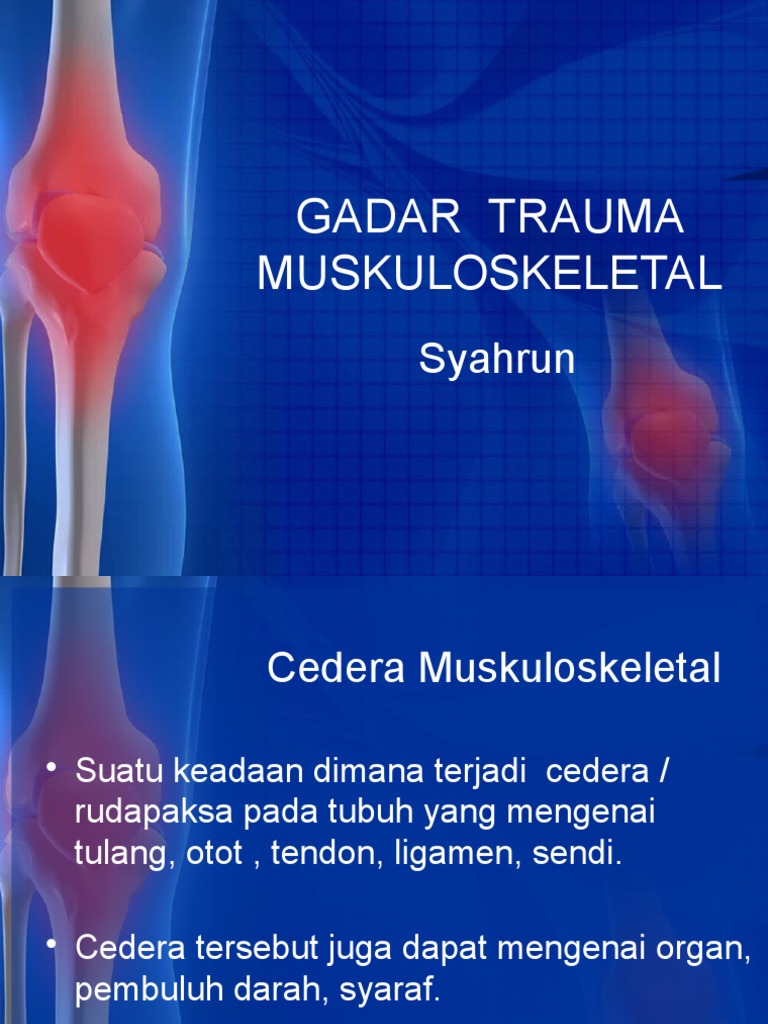 GADAR TRAUMA MUSKULOSKELETAL

Syahrun

Cedera Muskuloskeletal

• Suatu keadaan dimana terjadi cedera / rudapaksa pada tubuh yang mengenai tulang, otot , tendon, ligamen, sendi.

• Cedera tersebut juga dapat mengenai organ, pembuluh darah, syaraf.